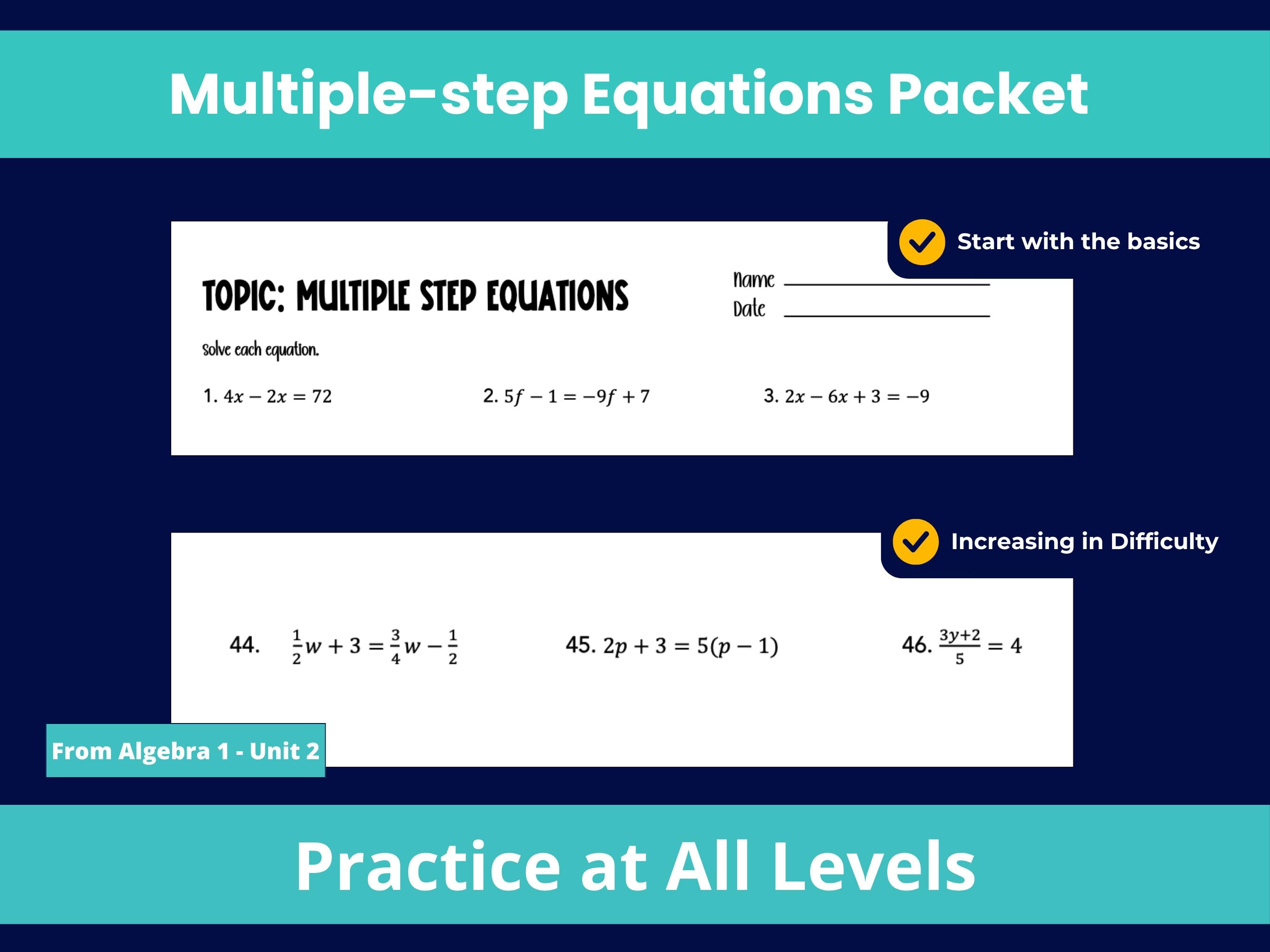 Multiple-step Equations Packet

Start with the basics

TOPIC: MULTIPLE STEP EQUATIONS

Name ____________

Date ____________

Solve each equation.

1. $4x - 2x = 72$

2. $5f - 1 = -9f + 7$

3. $2x - 6x + 3 = -9$

Increasing in Difficulty

44. $\frac{1}{2}w + 3 = \frac{3}{4}w - \frac{1}{2}$

45. $2p + 3 = 5(p - 1)$

46. $\frac{3y+2}{5} = 4$

From Algebra 1 - Unit 2

Practice at All Levels